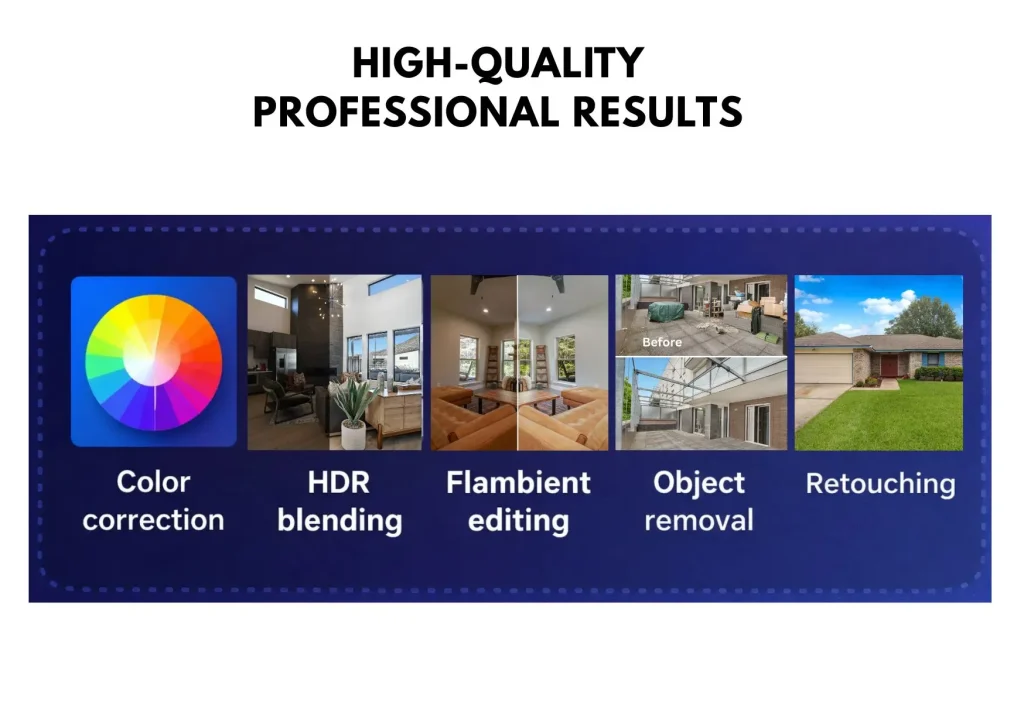 HIGH-QUALITY
PROFESSIONAL RESULTS

Before

Color correction

HDR blending

Flambient editing

Object removal

Retouching